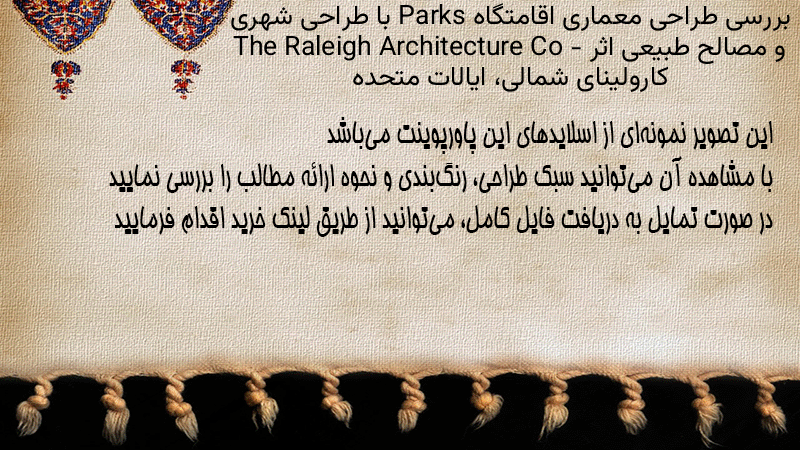 بررسی طراحی معماری اقامتگاه Parks با طراحی شهری و مصالح طبیعی اثر - The Raleigh Architecture Co
کارولینای شمالی، ایالات متحده

این تصویر نمونه‌ای از اسلایدهای این پاورپوینت می‌باشد
با مشاهده آن می‌توانید سبک طراحی، رنگ‌بندی و نحوه ارائه مطالب را بررسی نمایید
در صورت تمایل به دریافت فایل کامل، می‌توانید از طریق لینک خرید اقدام فرمایید